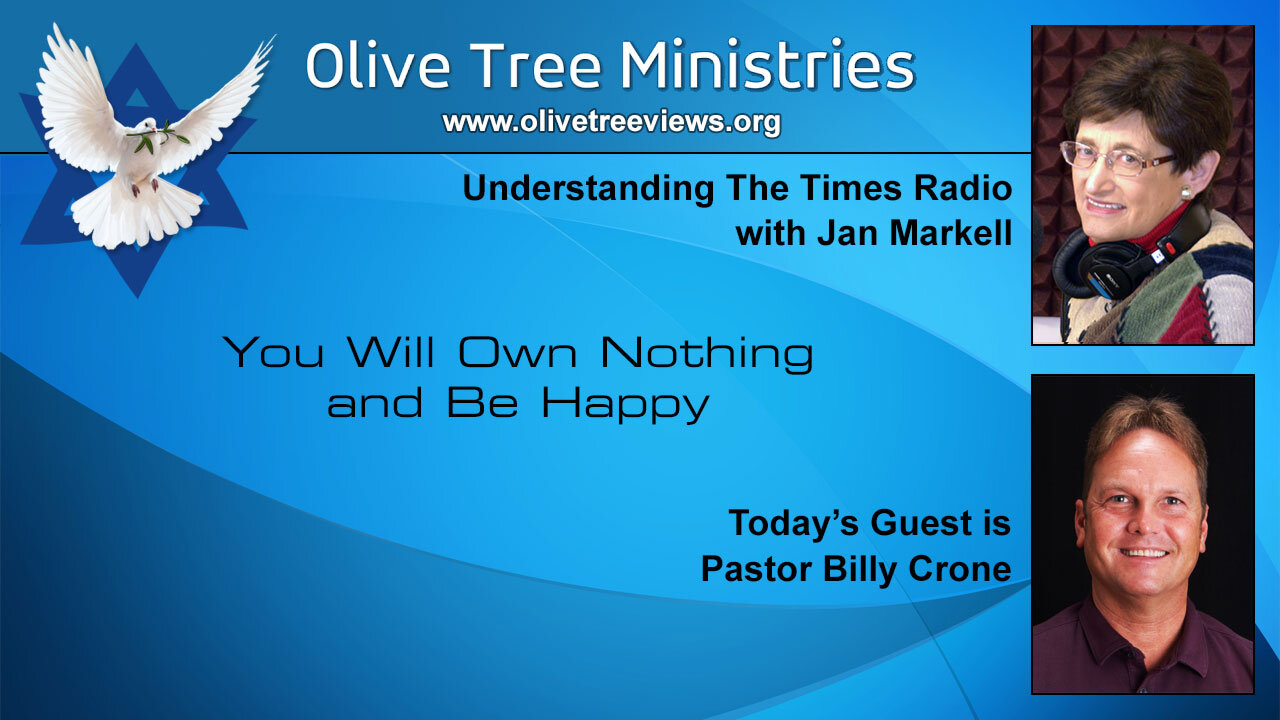 Olive Tree Ministries
www.olivetreeviews.org

Understanding The Times Radio with Jan Markell

You Will Own Nothing and Be Happy

Today's Guest is Pastor Billy Crone